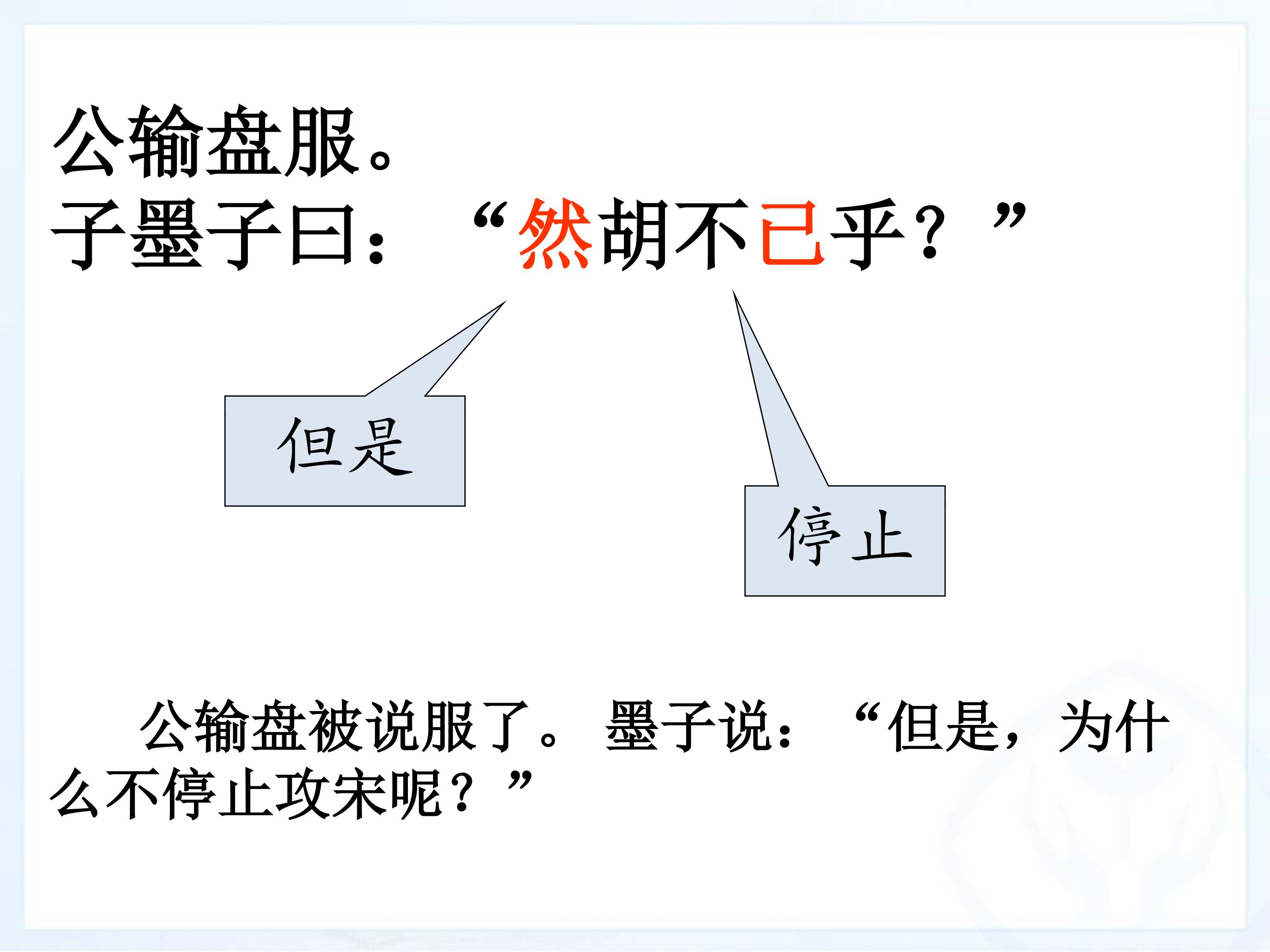 公输盘服。
子墨子曰：“然胡不已乎？”

但是

停止

公输盘被说服了。墨子说：“但是，为什么不停止攻宋呢？”